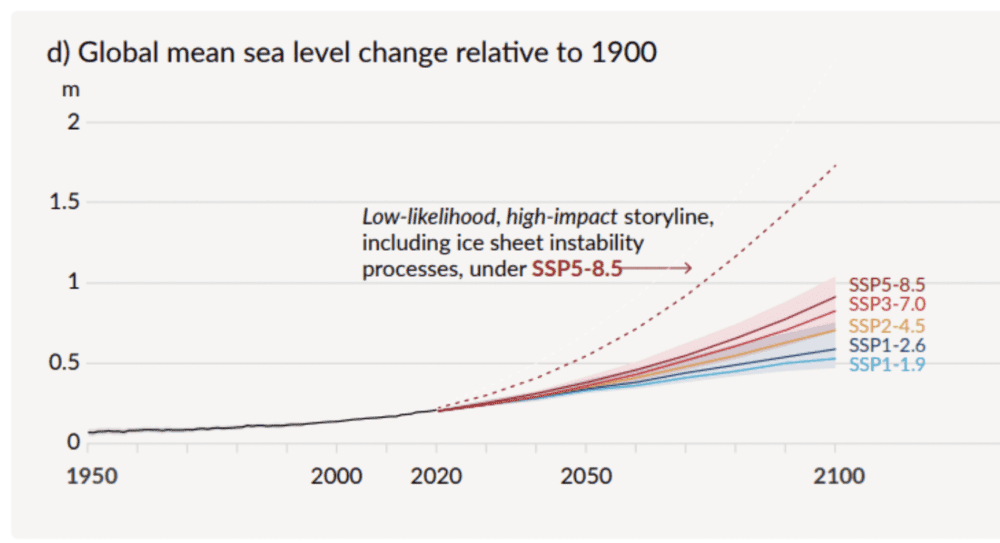 d) Global mean sea level change relative to 1900

m

2

1.5

1

0.5

0

Low-likelihood, high-impact storyline, including ice sheet instability processes, under SSP5-8.5

SSP5-8.5
SSP3-7.0
SSP2-4.5
SSP1-2.6
SSP1-1.9

1950 2000 2020 2050 2100